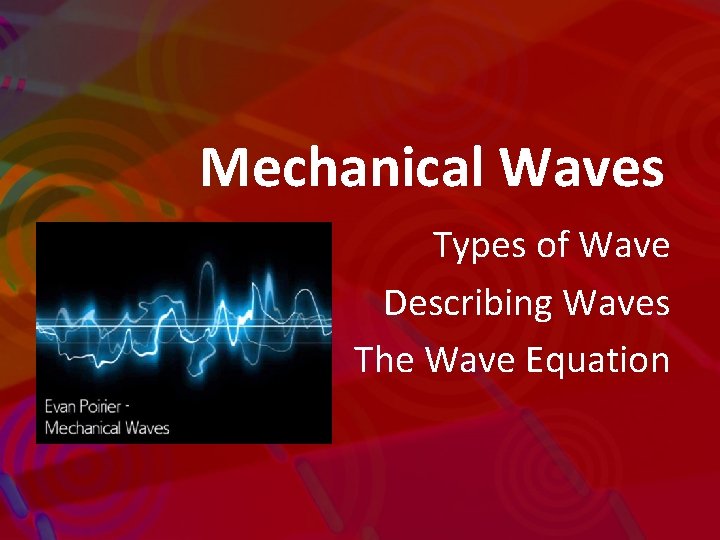 Mechanical Waves

Types of Wave

Describing Waves

The Wave Equation

Evan Poirier - Mechanical Waves